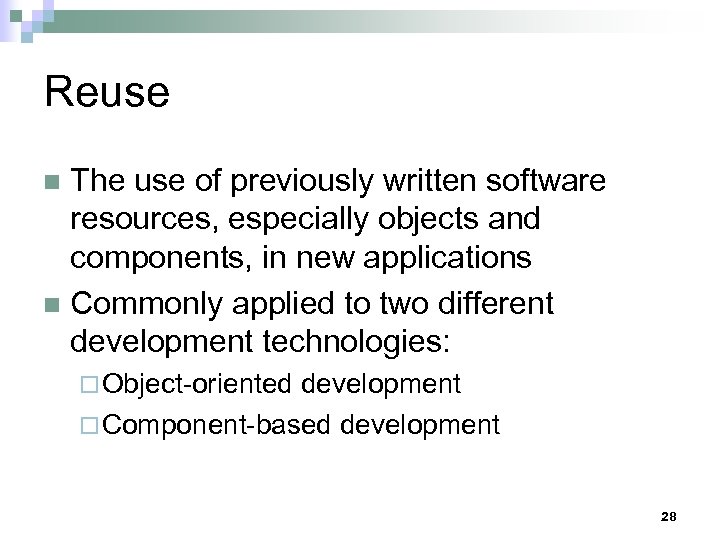 Reuse

The use of previously written software resources, especially objects and components, in new applications

Commonly applied to two different development technologies:

Object-oriented development

Component-based development

28